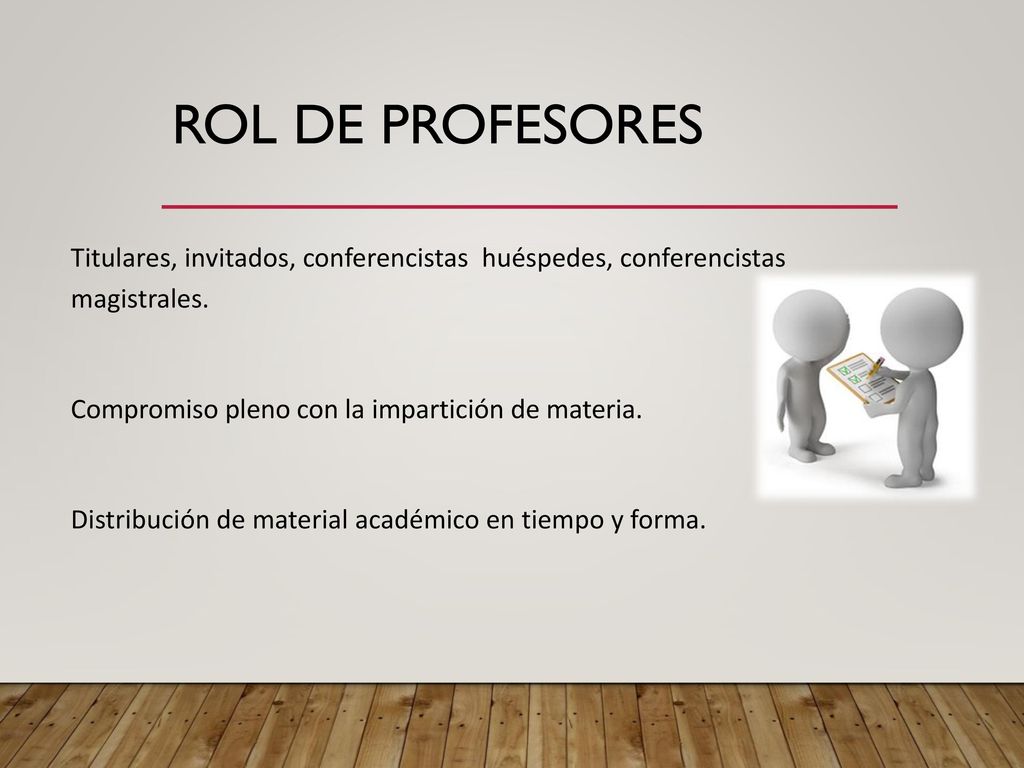 ROL DE PROFESORES

Titulares, invitados, conferencistas huéspedes, conferencistas magistrales.

Compromiso pleno con la impartición de materia.

Distribución de material académico en tiempo y forma.